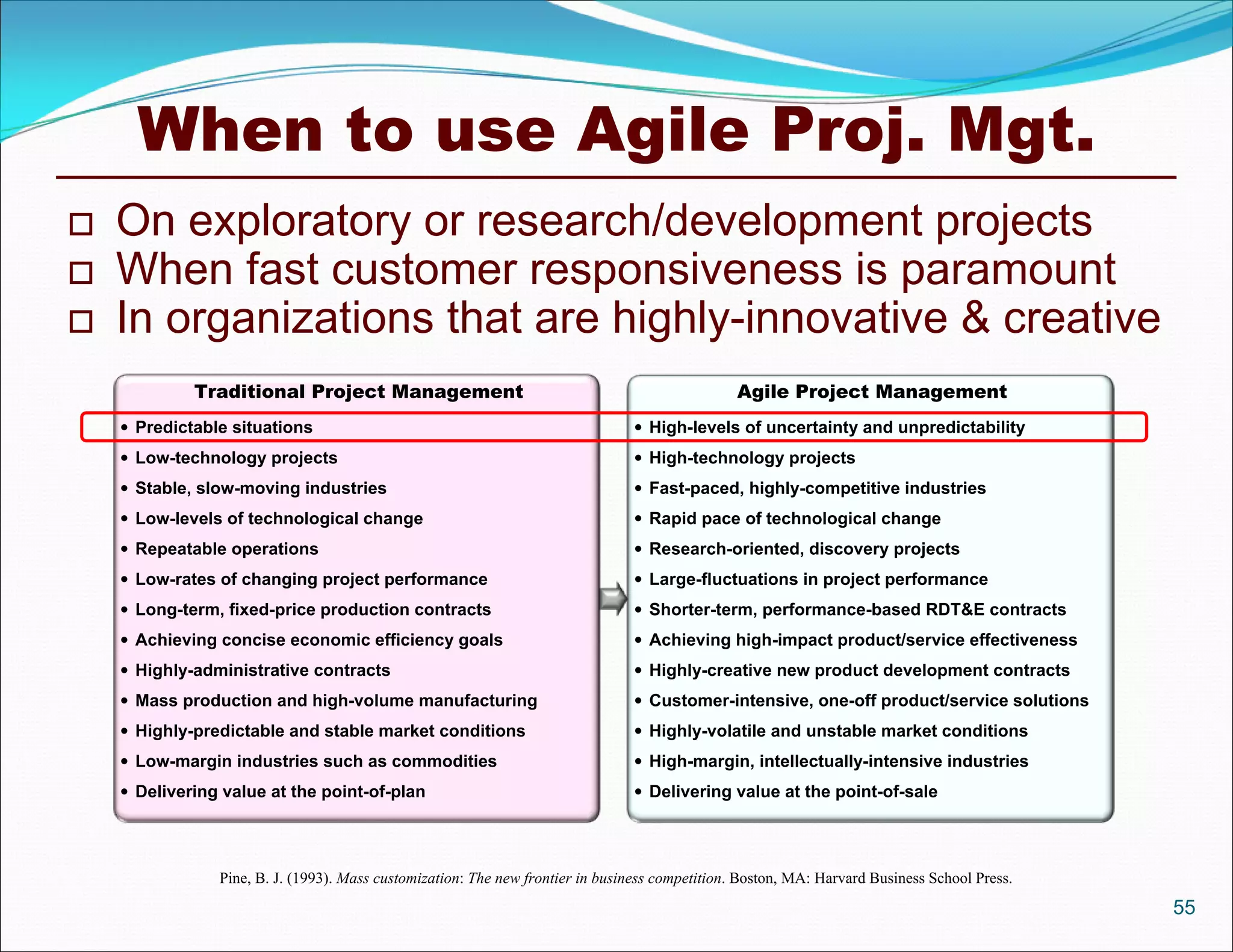 When to use Agile Proj. Mgt.

□ On exploratory or research/development projects
□ When fast customer responsiveness is paramount
□ In organizations that are highly-innovative & creative

Traditional Project Management

• Predictable situations
• Low-technology projects
• Stable, slow-moving industries
• Low-levels of technological change
• Repeatable operations
• Low-rates of changing project performance
• Long-term, fixed-price production contracts
• Achieving concise economic efficiency goals
• Highly-administrative contracts
• Mass production and high-volume manufacturing
• Highly-predictable and stable market conditions
• Low-margin industries such as commodities
• Delivering value at the point-of-plan

Agile Project Management

• High-levels of uncertainty and unpredictability
• High-technology projects
• Fast-paced, highly-competitive industries
• Rapid pace of technological change
• Research-oriented, discovery projects
• Large-fluctuations in project performance
• Shorter-term, performance-based RDT&E contracts
• Achieving high-impact product/service effectiveness
• Highly-creative new product development contracts
• Customer-intensive, one-off product/service solutions
• Highly-volatile and unstable market conditions
• High-margin, intellectually-intensive industries
• Delivering value at the point-of-sale

Pine, B. J. (1993). Mass customization: The new frontier in business competition. Boston, MA: Harvard Business School Press.

55